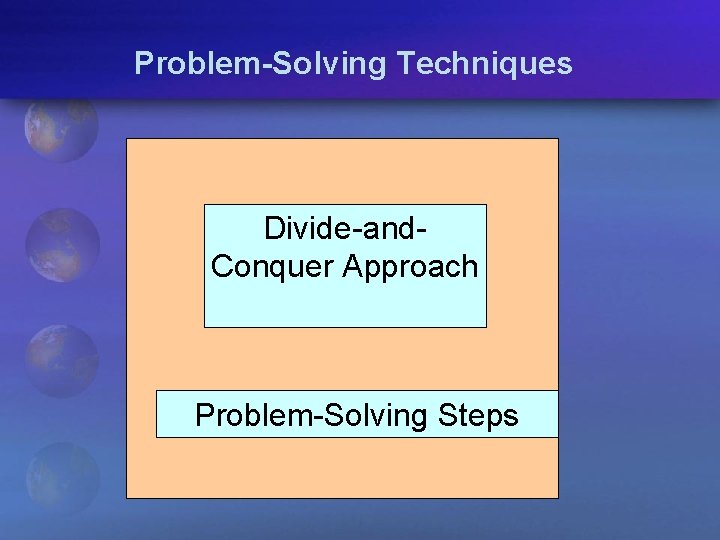 Problem-Solving Techniques

Divide-and-Conquer Approach

Problem-Solving Steps